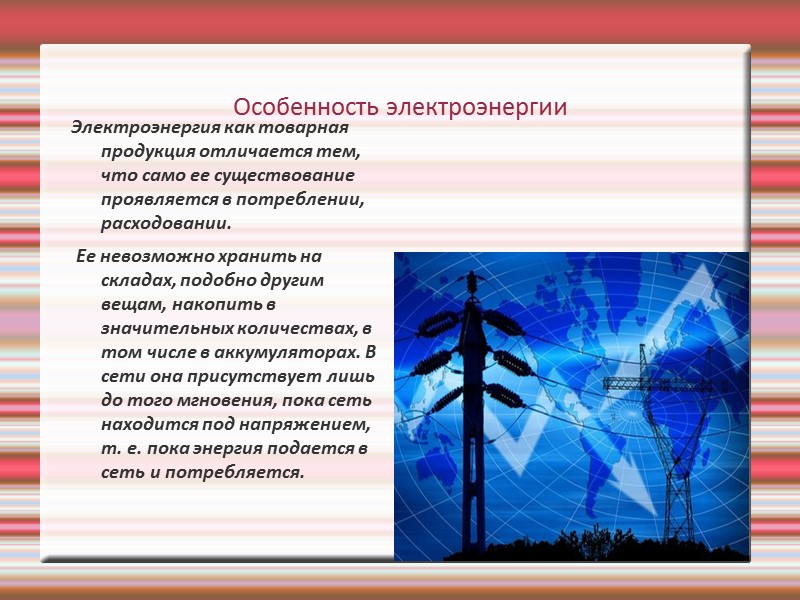 Особенность электроэнергии

Электроэнергия как товарная продукция отличается тем, что само ее существование проявляется в потреблении, расходовании.

Ее невозможно хранить на складах, подобно другим вещам, накопить в значительных количествах, в том числе в аккумуляторах. В сети она присутствует лишь до того мгновения, пока сеть находится под напряжением, т. е. пока энергия подается в сеть и потребляется.